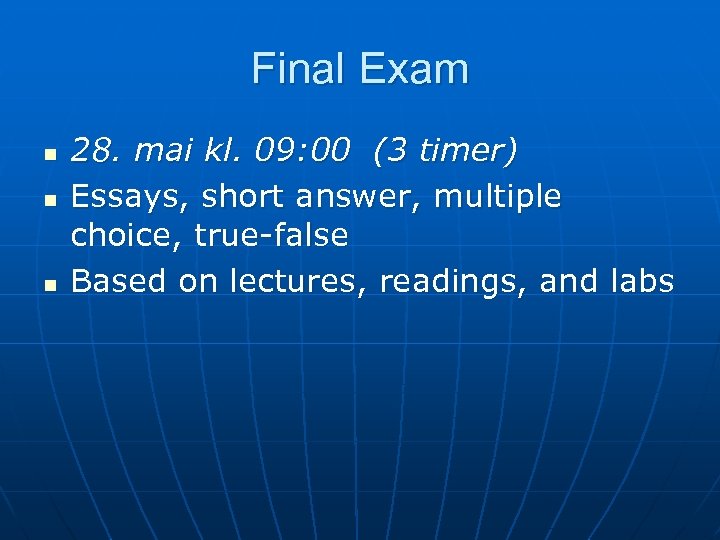 Final Exam

- 28. mai kl. 09:00 (3 timer)
- Essays, short answer, multiple choice, true-false
- Based on lectures, readings, and labs